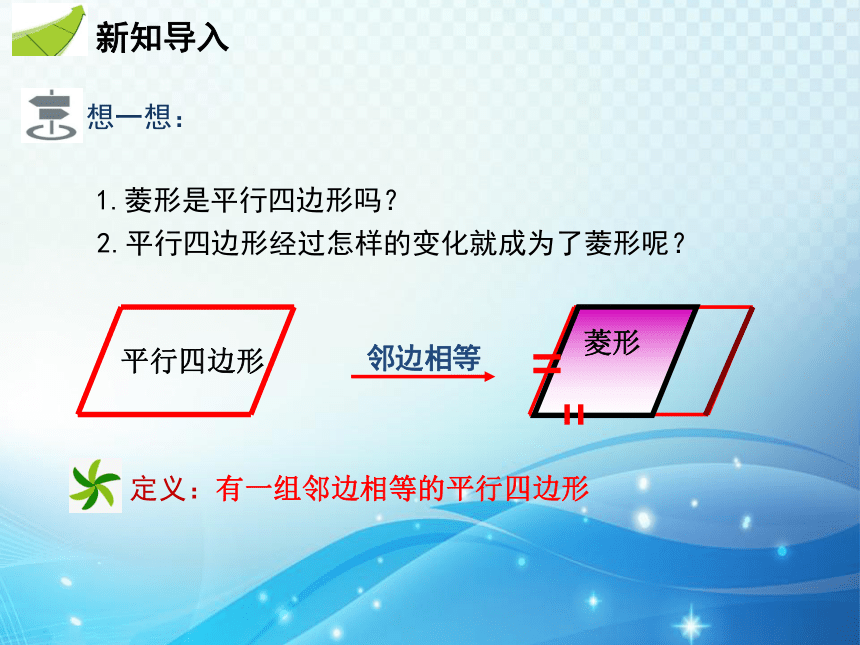 新知导入

想一想：

1. 菱形是平行四边形吗？
2. 平行四边形经过怎样的变化就成为了菱形呢？

平行四边形

邻边相等

菱形

定义：有一组邻边相等的平行四边形